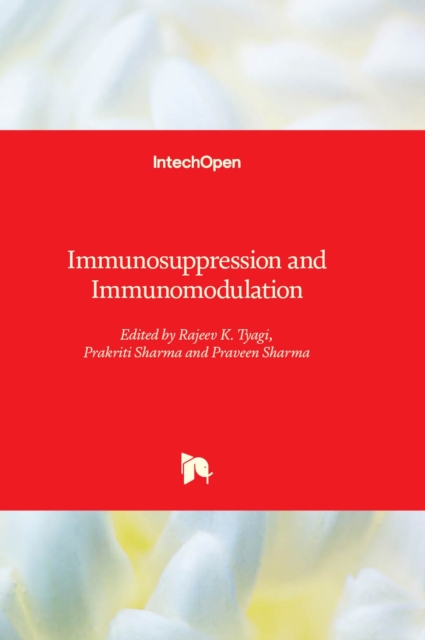 IntechOpen

Immunosuppression and Immunomodulation

Edited by Rajeev K. Tyagi, Prakriti Sharma and Praveen Sharma